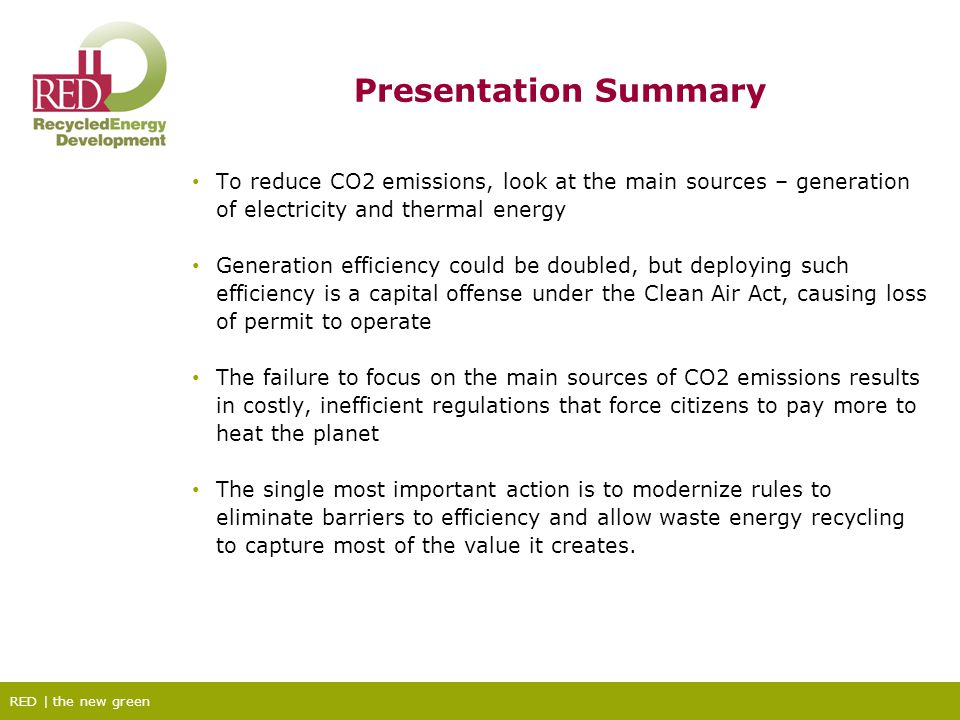 RED
RecycledEnergy
Development

Presentation Summary

• To reduce CO2 emissions, look at the main sources – generation of electricity and thermal energy

• Generation efficiency could be doubled, but deploying such efficiency is a capital offense under the Clean Air Act, causing loss of permit to operate

• The failure to focus on the main sources of CO2 emissions results in costly, inefficient regulations that force citizens to pay more to heat the planet

• The single most important action is to modernize rules to eliminate barriers to efficiency and allow waste energy recycling to capture most of the value it creates.

RED | the new green